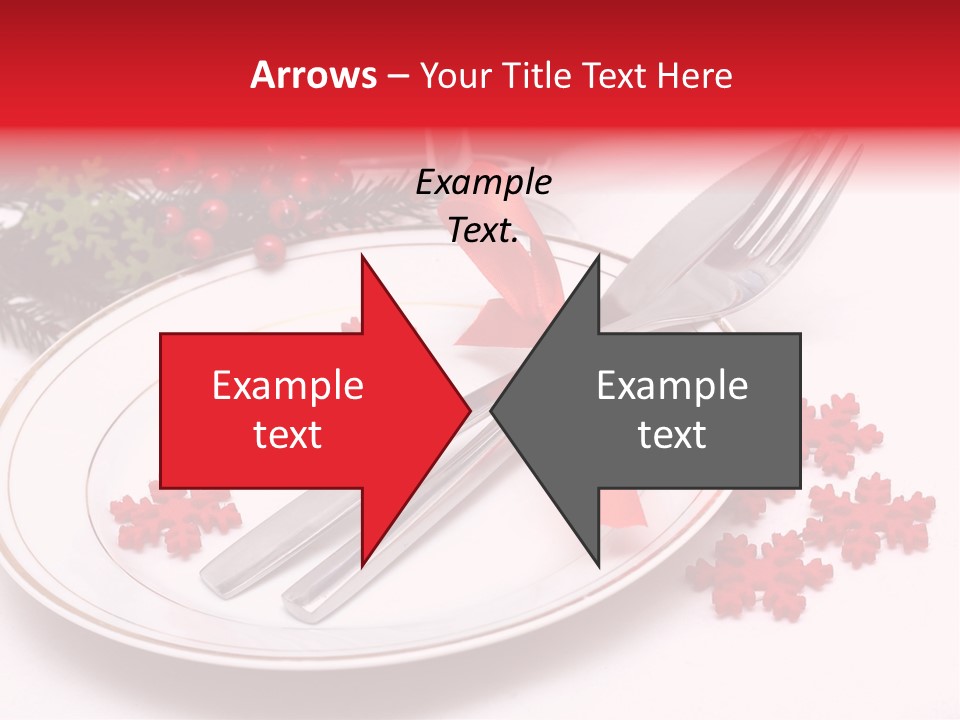 Arrows – Your Title Text Here

Example Text.

Example text

Example text